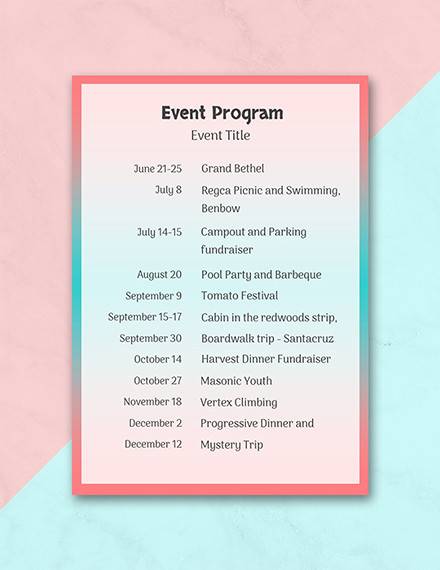 Event Program
Event Title

| | |
|---|---|
| June 21-25 | Grand Bethel |
| July 8 | Regca Picnic and Swimming, Benbow |
| July 14-15 | Campout and Parking fundraiser |
| August 20 | Pool Party and Barbeque |
| September 9 | Tomato Festival |
| September 15-17 | Cabin in the redwoods strip, |
| September 30 | Boardwalk trip - Santacruz |
| October 14 | Harvest Dinner Fundraiser |
| October 27 | Masonic Youth |
| November 18 | Vertex Climbing |
| December 2 | Progressive Dinner and |
| December 12 | Mystery Trip |